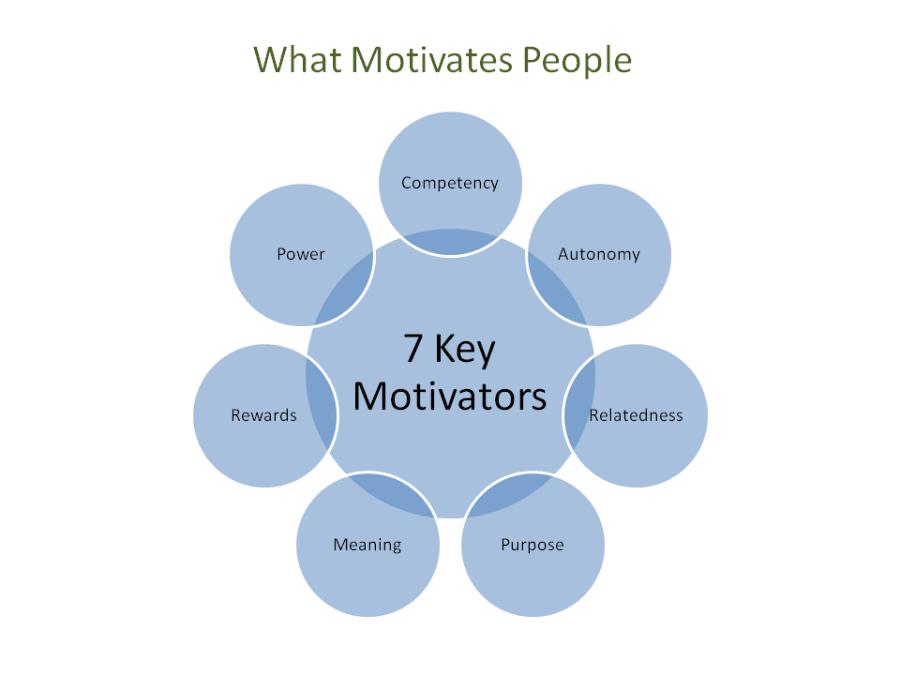 What Motivates People

7 Key Motivators

Competency

Autonomy

Relatedness

Purpose

Meaning

Rewards

Power